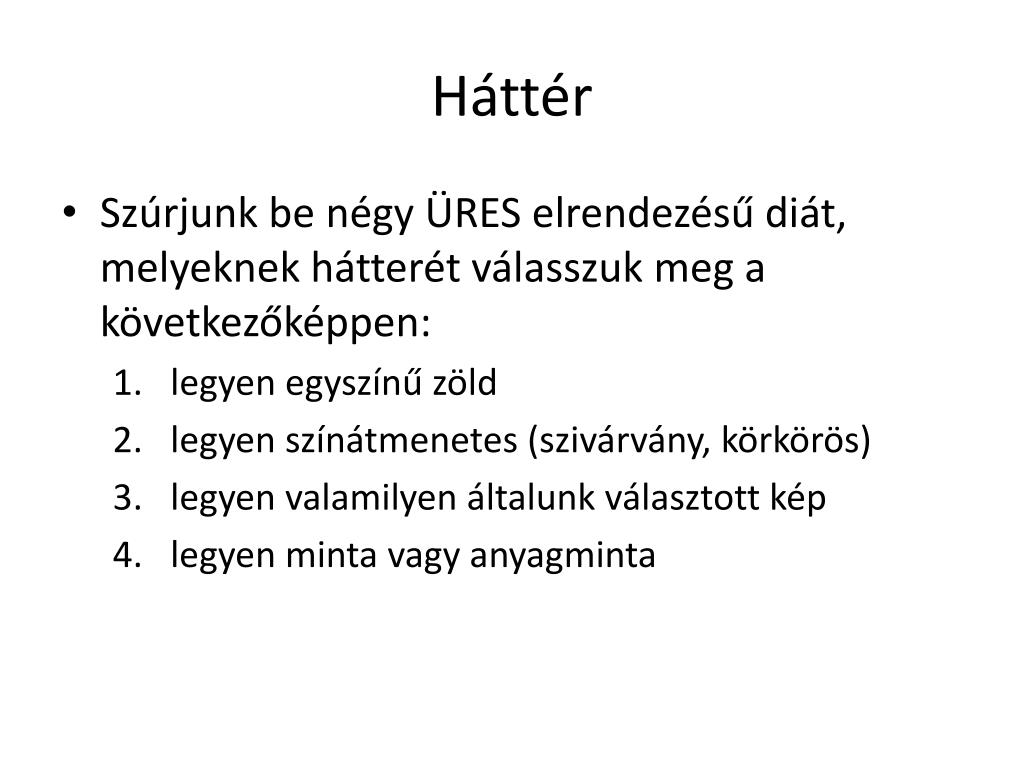 Háttér

• Szúrjunk be négy ÜRES elrendezésű diát, melyeknek hátterét válasszuk meg a következőképpen:
1. legyen egyszínű zöld
2. legyen színátmenetes (szivárvány, körkörös)
3. legyen valamilyen általunk választott kép
4. legyen minta vagy anyagminta